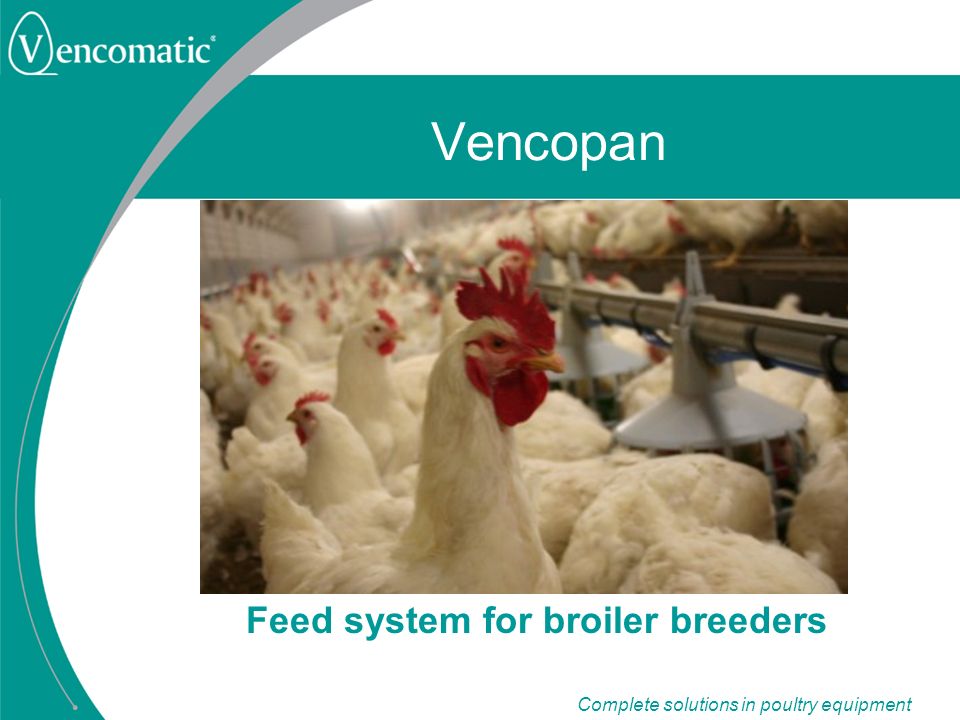 Vencomatic®

Vencopan

Feed system for broiler breeders

Complete solutions in poultry equipment